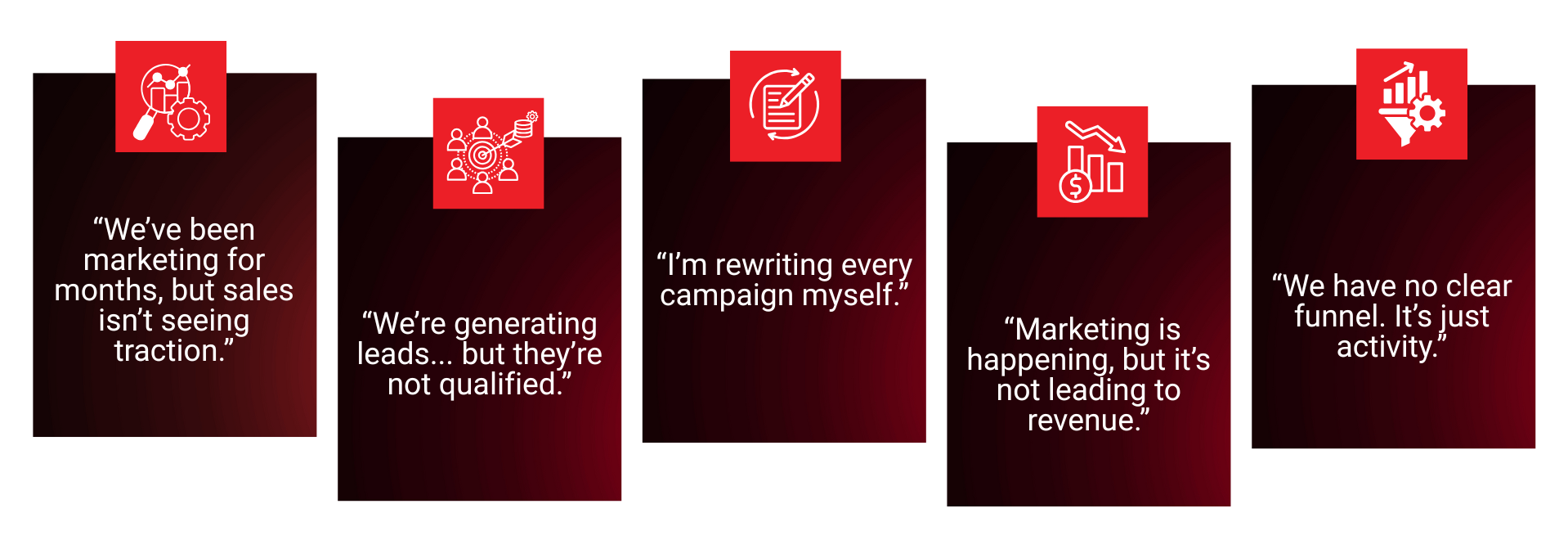 “We’ve been marketing for months, but sales isn’t seeing traction.”

“We’re generating leads... but they’re not qualified.”

“I’m rewriting every campaign myself.”

“Marketing is happening, but it’s not leading to revenue.”

“We have no clear funnel. It’s just activity.”